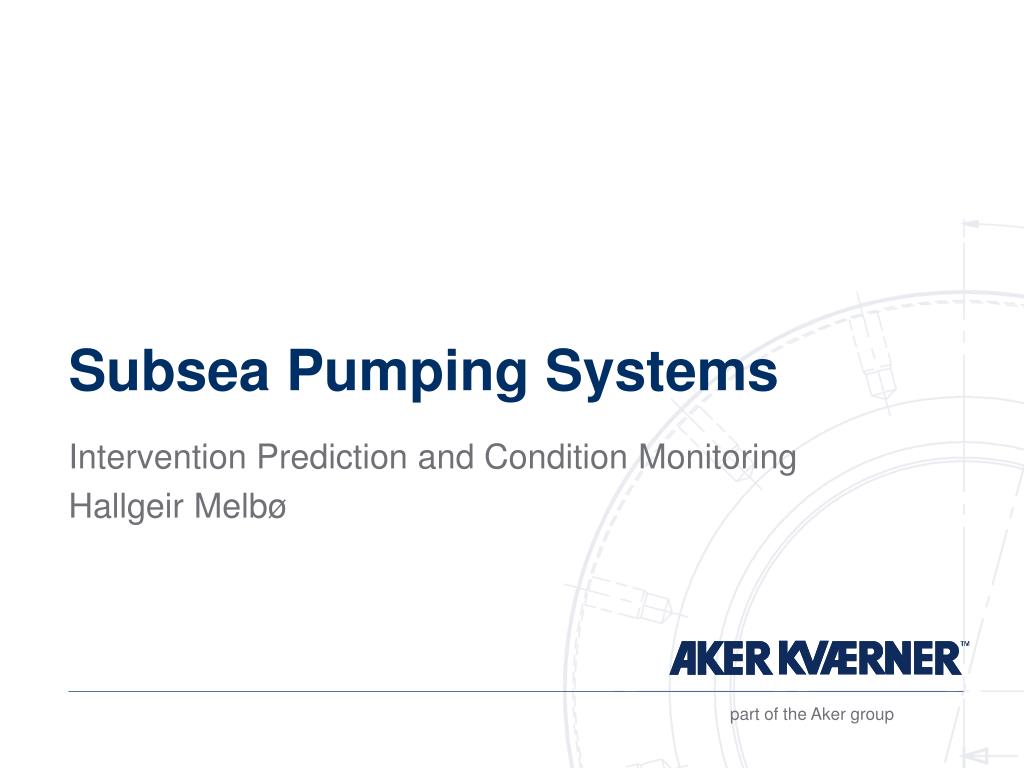 Subsea Pumping Systems

Intervention Prediction and Condition Monitoring
Hallgeir Melbø

AKER KVÆRNER™

part of the Aker group